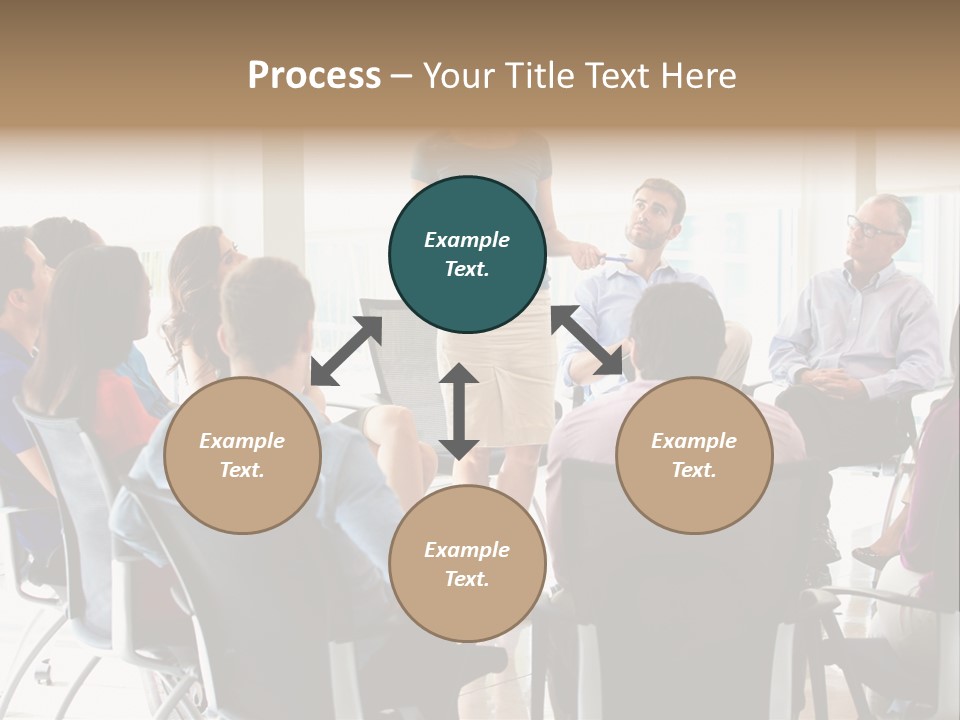 Process – Your Title Text Here

Example Text.

Example Text.

Example Text.

Example Text.